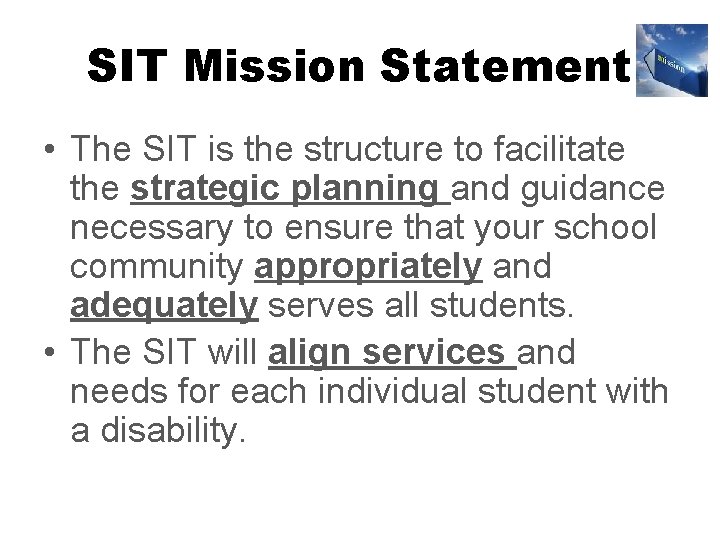 SIT Mission Statement

mission

• The SIT is the structure to facilitate the strategic planning and guidance necessary to ensure that your school community appropriately and adequately serves all students.

• The SIT will align services and needs for each individual student with a disability.